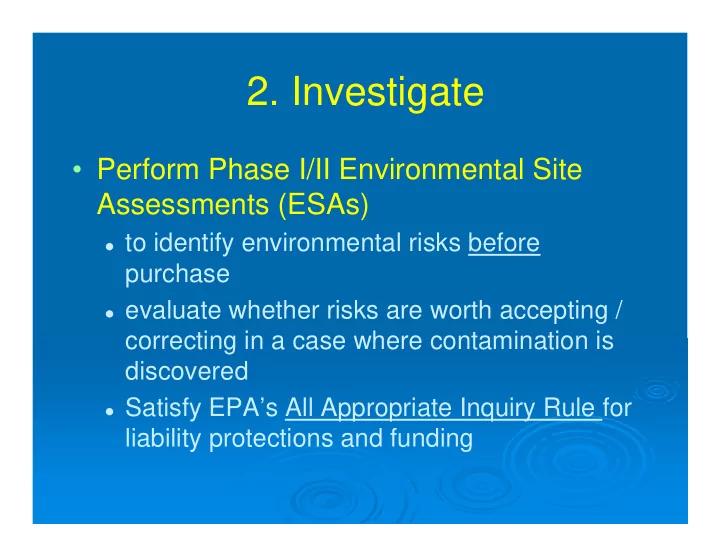 2. Investigate

• Perform Phase I/II Environmental Site Assessments (ESAs)

• to identify environmental risks before purchase

• evaluate whether risks are worth accepting / correcting in a case where contamination is discovered

• Satisfy EPA's All Appropriate Inquiry Rule for liability protections and funding